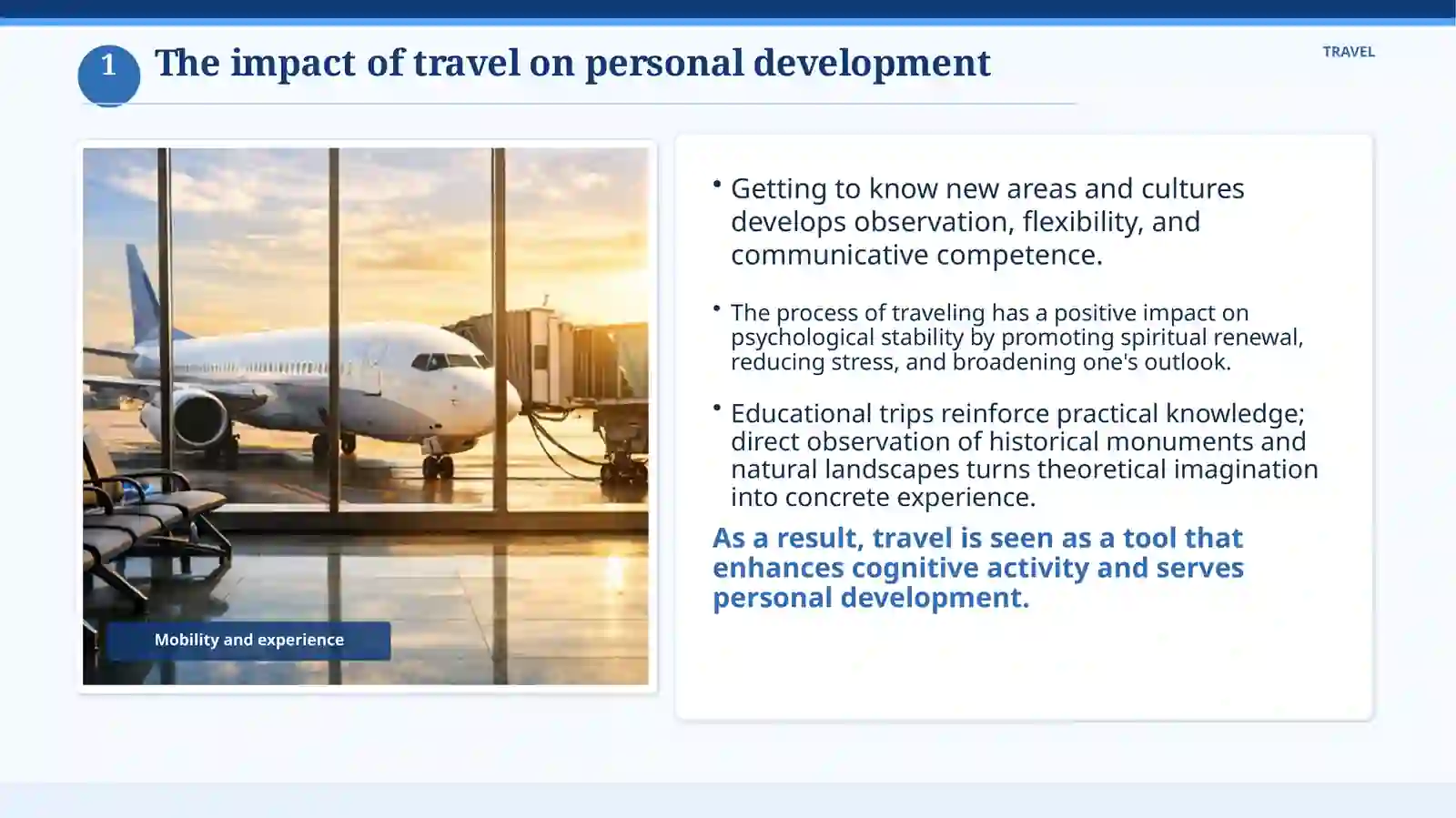 1 The impact of travel on personal development

TRAVEL

Mobility and experience

• Getting to know new areas and cultures develops observation, flexibility, and communicative competence.

• The process of traveling has a positive impact on psychological stability by promoting spiritual renewal, reducing stress, and broadening one's outlook.

• Educational trips reinforce practical knowledge; direct observation of historical monuments and natural landscapes turns theoretical imagination into concrete experience.

As a result, travel is seen as a tool that enhances cognitive activity and serves personal development.